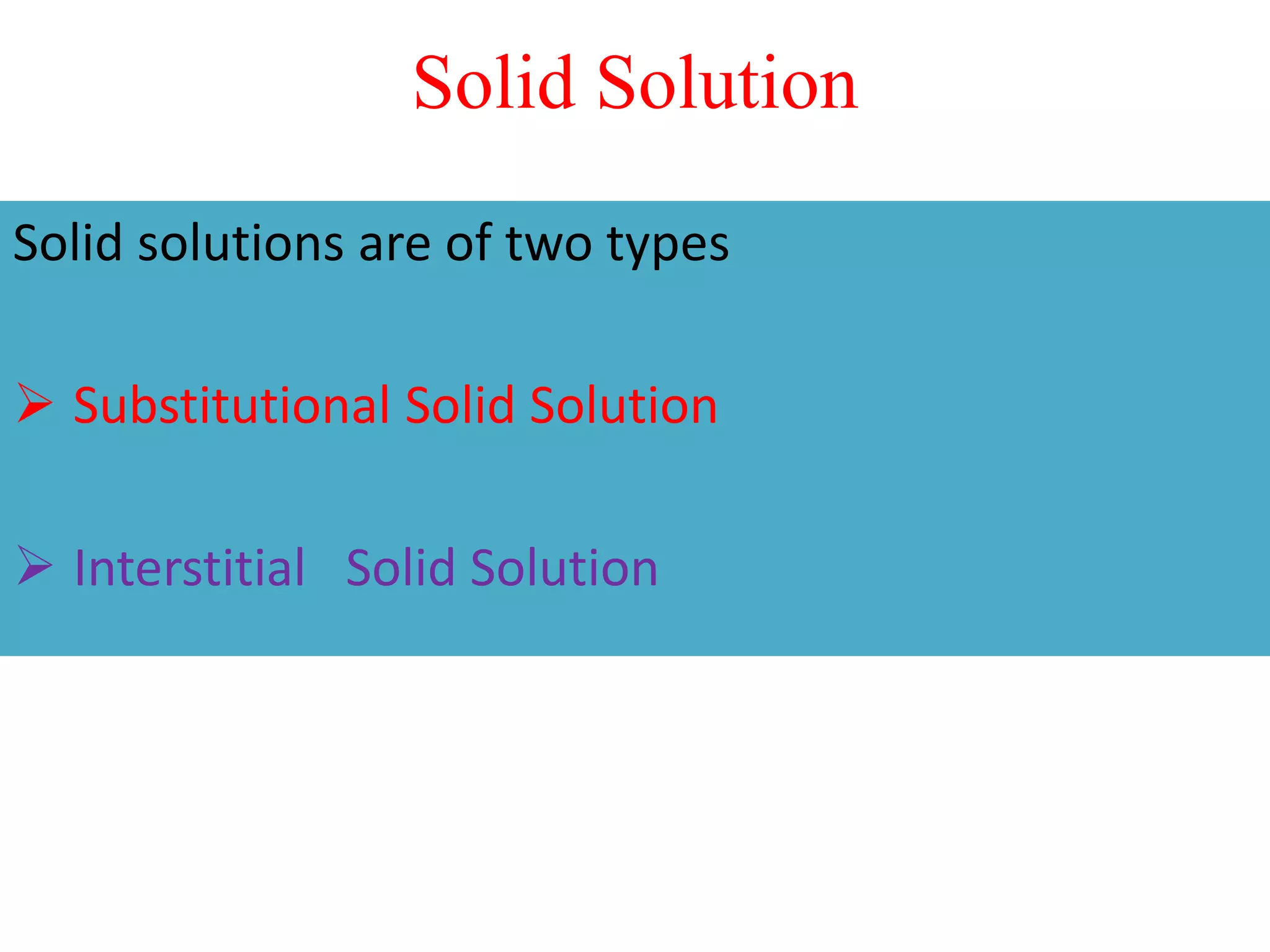 Solid Solution

Solid solutions are of two types

➢ Substitutional Solid Solution

➢ Interstitial Solid Solution